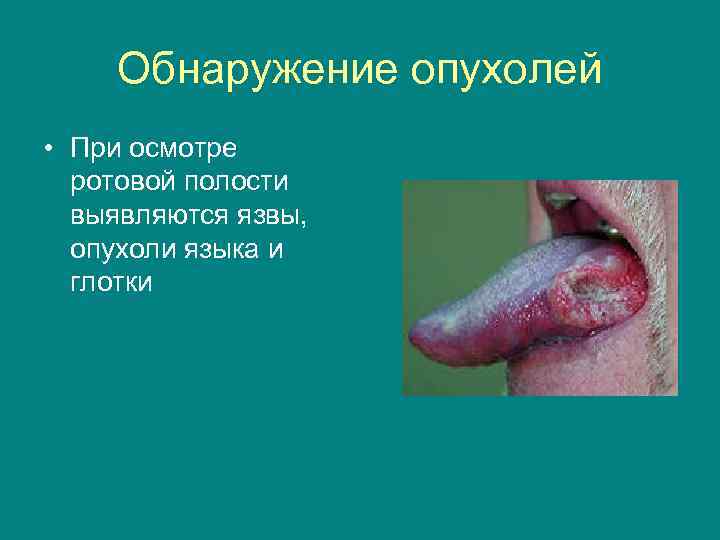 Обнаружение опухолей

• При осмотре ротовой полости выявляются язвы, опухоли языка и глотки